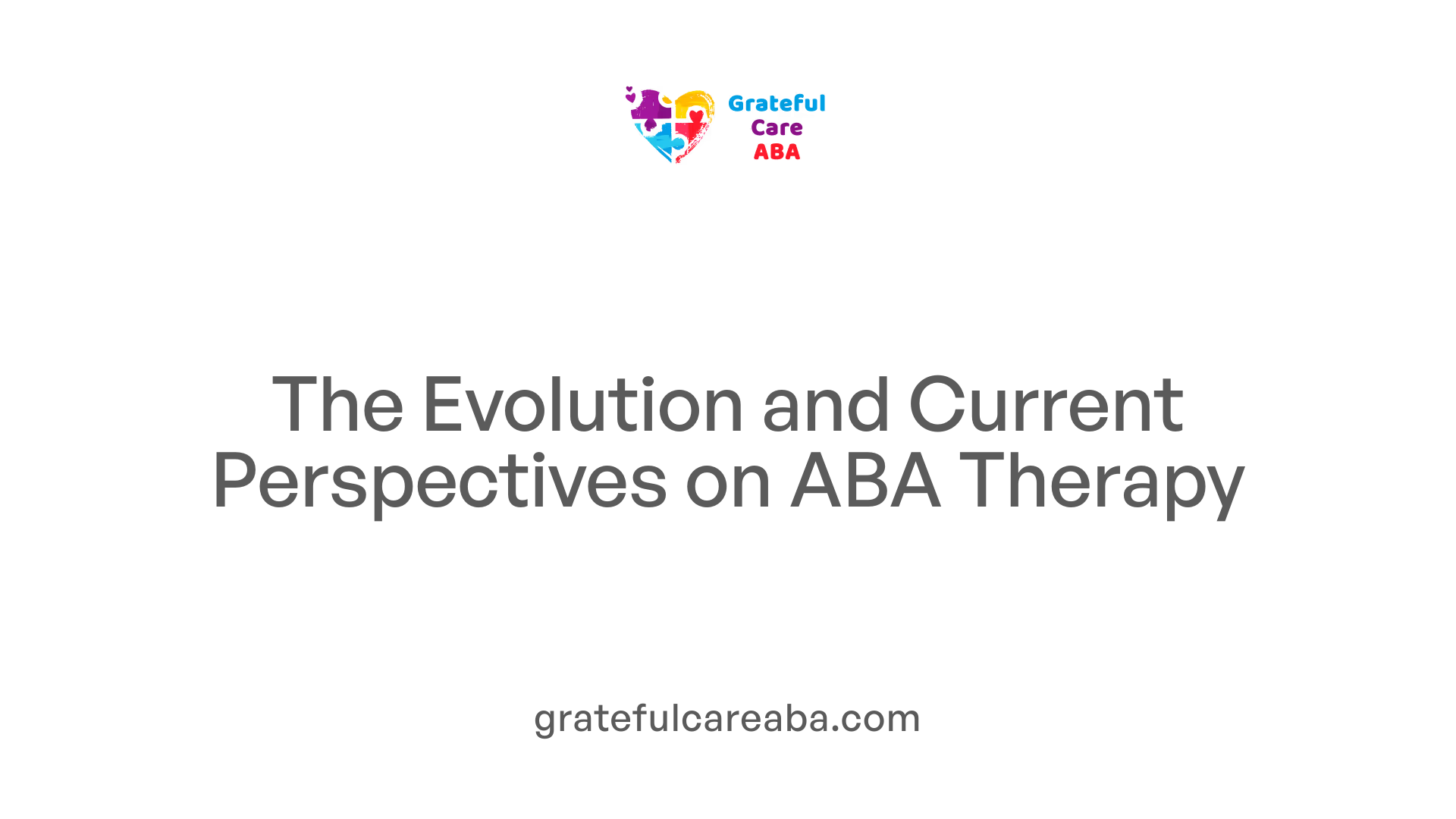 Grateful
Care
ABA

The Evolution and Current Perspectives on ABA Therapy

gratefulcareaba.com